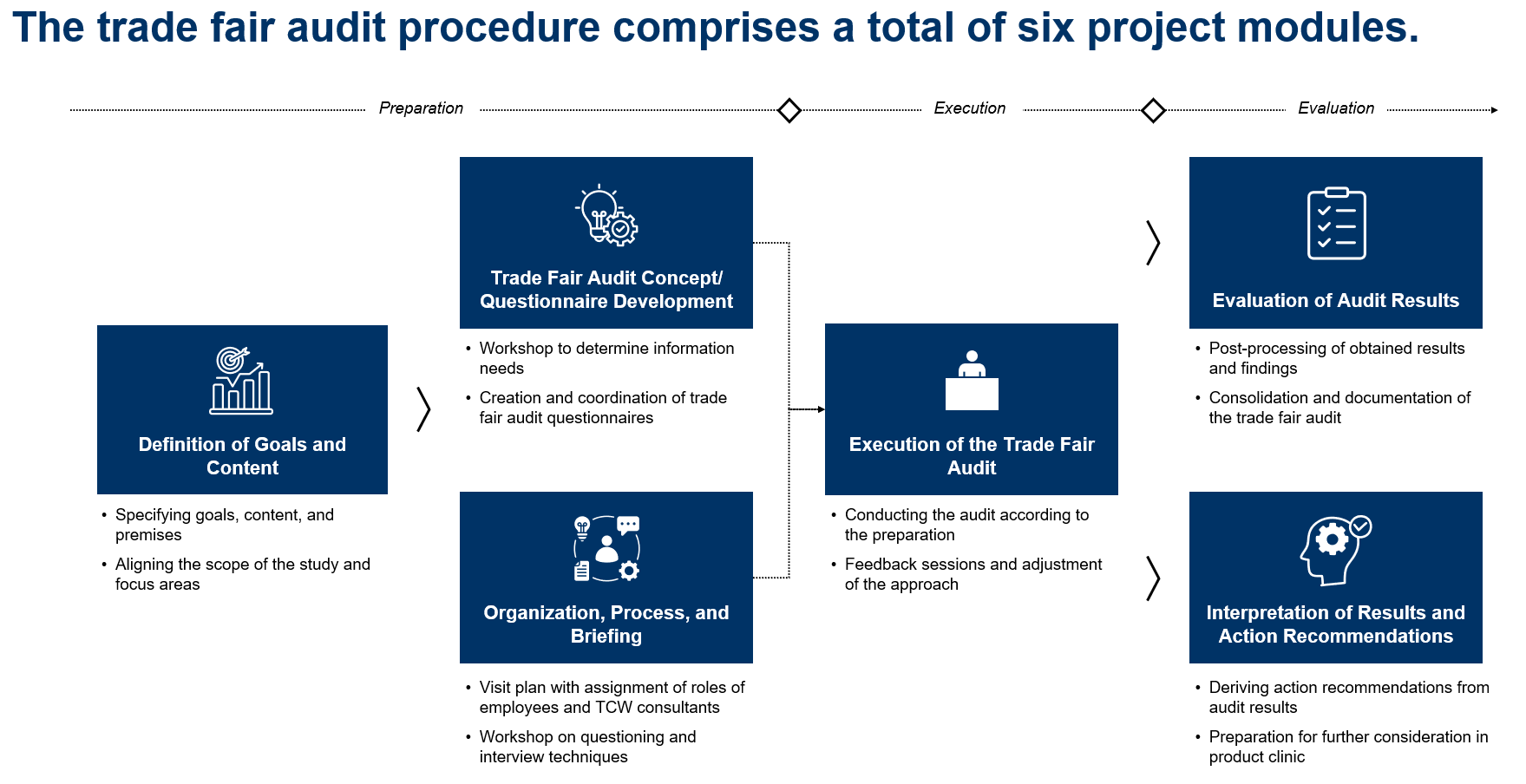 The trade fair audit procedure comprises a total of six project modules.

Preparation

Execution

Evaluation

Definition of Goals and Content

• Specifying goals, content, and premises
• Aligning the scope of the study and focus areas

Trade Fair Audit Concept/ Questionnaire Development

• Workshop to determine information needs
• Creation and coordination of trade fair audit questionnaires

Organization, Process, and Briefing

• Visit plan with assignment of roles of employees and TCW consultants
• Workshop on questioning and interview techniques

Execution of the Trade Fair Audit

• Conducting the audit according to the preparation
• Feedback sessions and adjustment of the approach

Evaluation of Audit Results

• Post-processing of obtained results and findings
• Consolidation and documentation of the trade fair audit

Interpretation of Results and Action Recommendations

• Deriving action recommendations from audit results
• Preparation for further consideration in product clinic